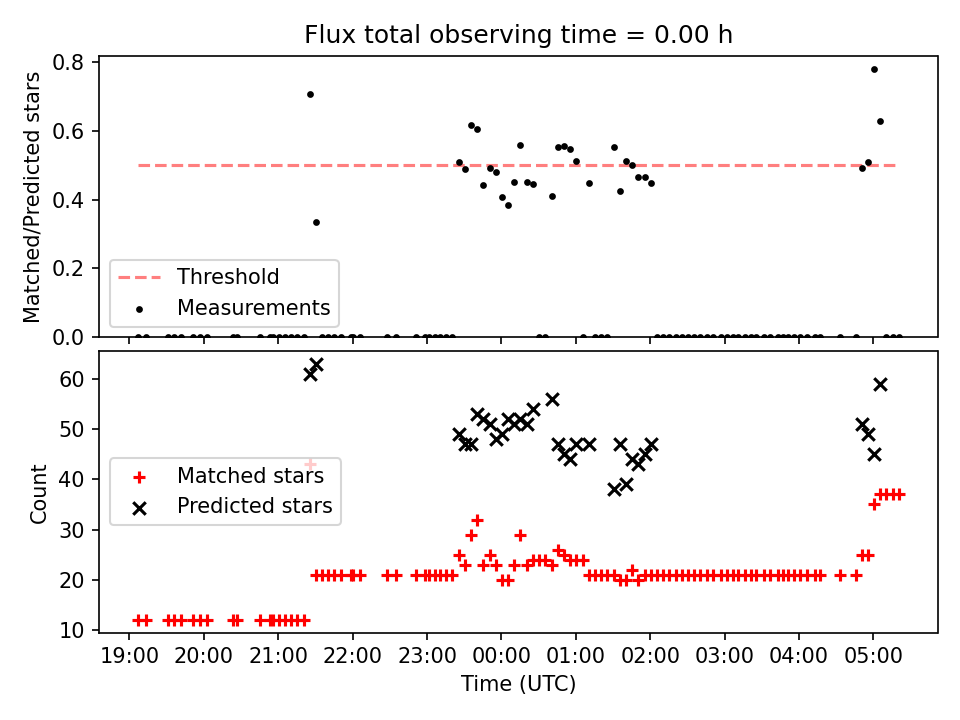 Flux total observing time = 0.00 h

Matched/Predicted stars

0.8
0.6
0.4
0.2
0.0

Threshold
Measurements

Count

60
50
40
30
20
10

Matched stars
Predicted stars

19:00 20:00 21:00 22:00 23:00 00:00 01:00 02:00 03:00 04:00 05:00

Time (UTC)